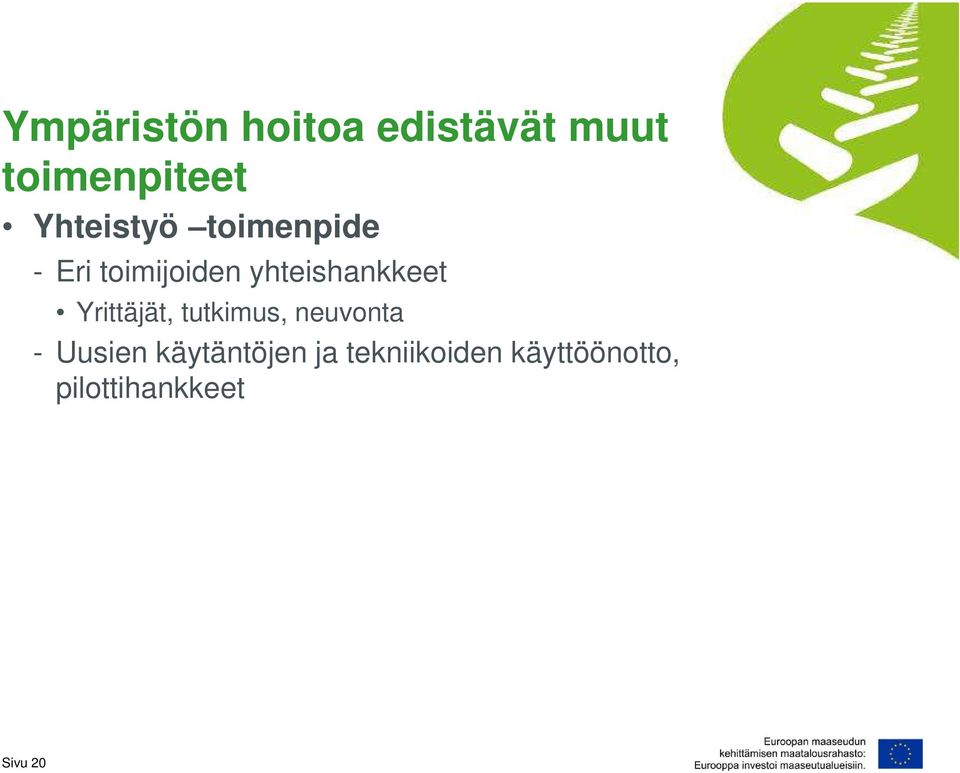 Ympäristön hoitoa edistävät muut toimenpiteet

• Yhteistyö –toimenpide

- Eri toimijoiden yhteishankkeet

• Yrittäjät, tutkimus, neuvonta

- Uusien käytäntöjen ja tekniikoiden käyttöönotto, pilottihankkeet

Sivu 20

Euroopan maaseudun kehittämisen maatalousrahasto: Eurooppa investoi maaseutualueisiin.